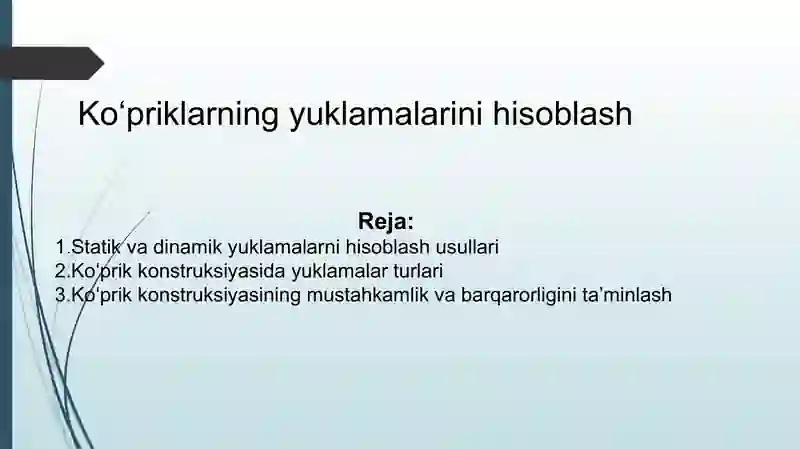 Ko‘priklarning yuklamalarini hisoblash

Reja:

1.Statik va dinamik yuklamalarni hisoblash usullari
2.Ko'prik konstruksiyasida yuklamalar turlari
3.Ko'prik konstruksiyasining mustahkamlik va barqarorligini ta'minlash